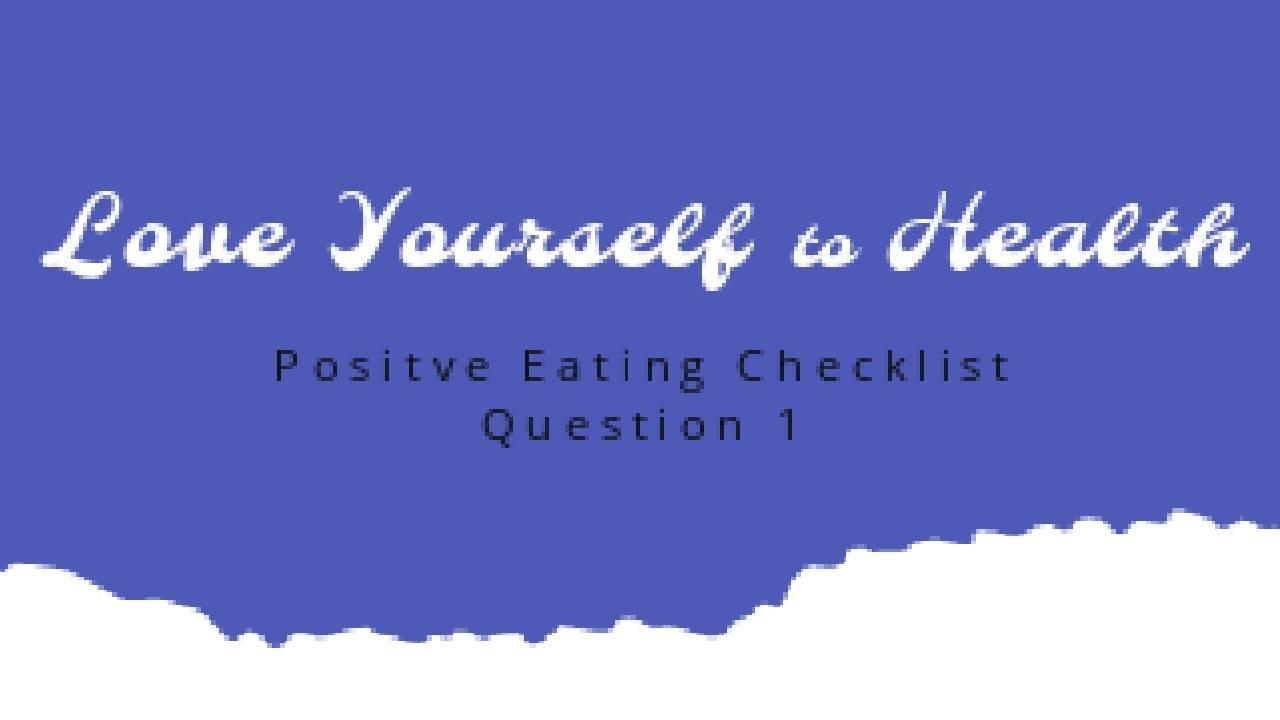 Love Yourself to Health

Positve Eating Checklist
Question 1